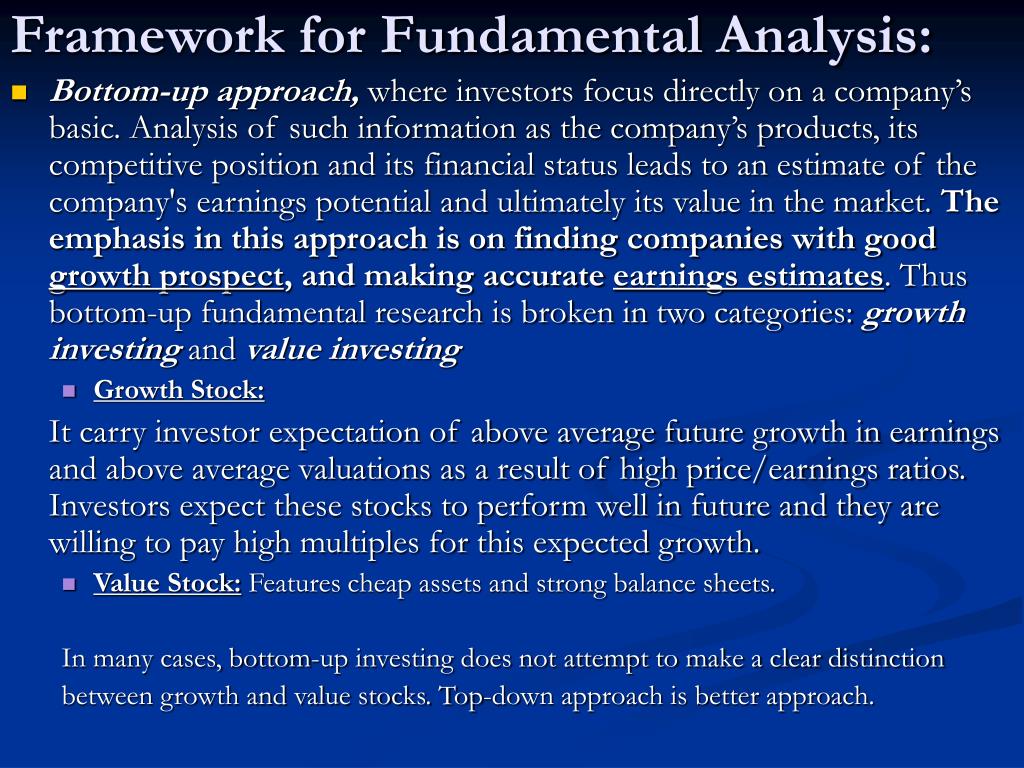 Framework for Fundamental Analysis:

Bottom-up approach, where investors focus directly on a company's basic. Analysis of such information as the company's products, its competitive position and its financial status leads to an estimate of the company's earnings potential and ultimately its value in the market. The emphasis in this approach is on finding companies with good growth prospect, and making accurate earnings estimates. Thus bottom-up fundamental research is broken in two categories: growth investing and value investing

Growth Stock:

It carry investor expectation of above average future growth in earnings and above average valuations as a result of high price/earnings ratios. Investors expect these stocks to perform well in future and they are willing to pay high multiples for this expected growth.

Value Stock: Features cheap assets and strong balance sheets.

In many cases, bottom-up investing does not attempt to make a clear distinction between growth and value stocks. Top-down approach is better approach.